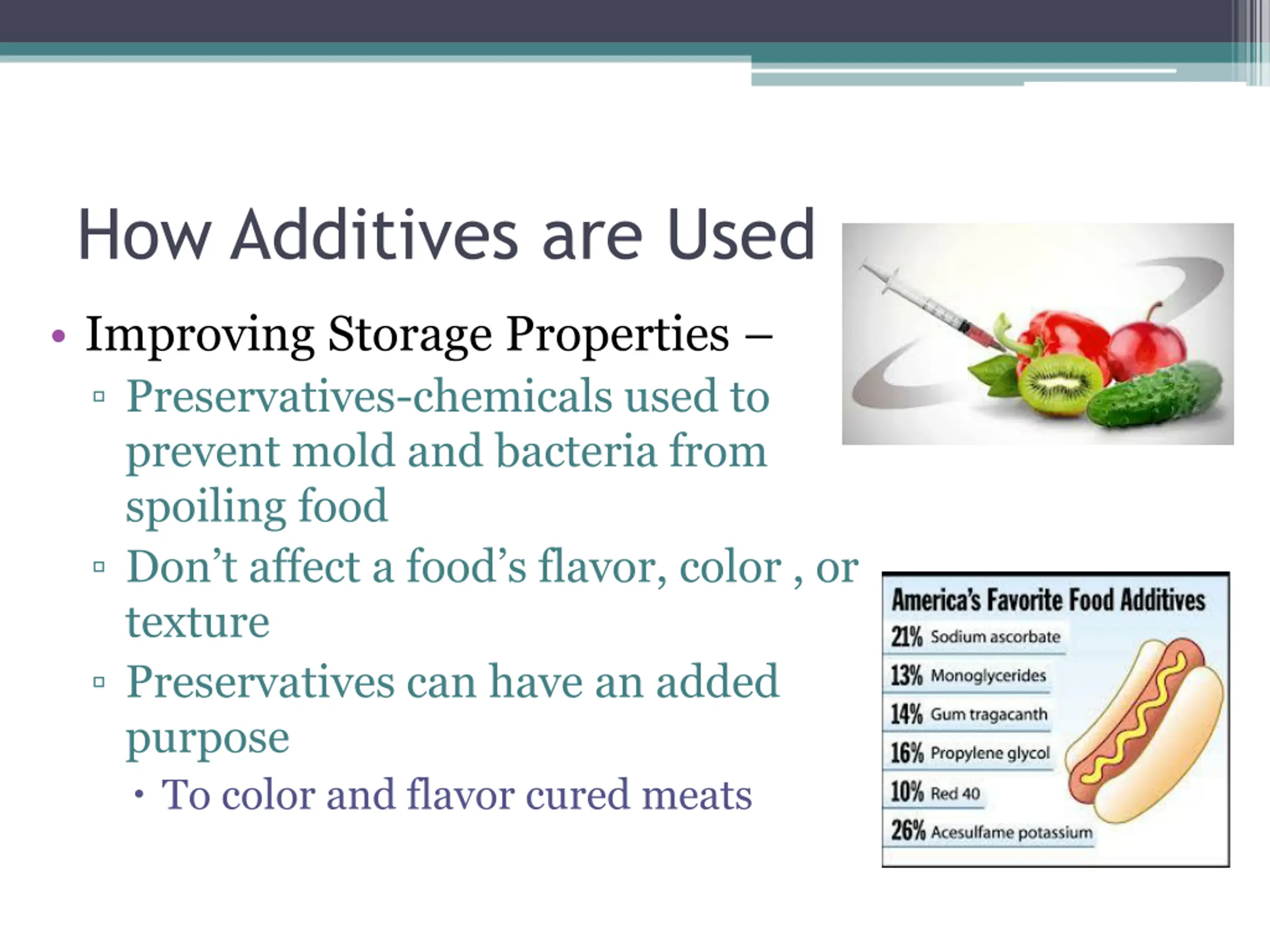 How Additives are Used

• Improving Storage Properties –
▫ Preservatives-chemicals used to prevent mold and bacteria from spoiling food
▫ Don't affect a food's flavor, color , or texture
▫ Preservatives can have an added purpose
• To color and flavor cured meats

America's Favorite Food Additives
21% Sodium ascorbate
13% Monoglycerides
14% Gum tragacanth
16% Propylene glycol
10% Red 40
26% Acesulfame potassium